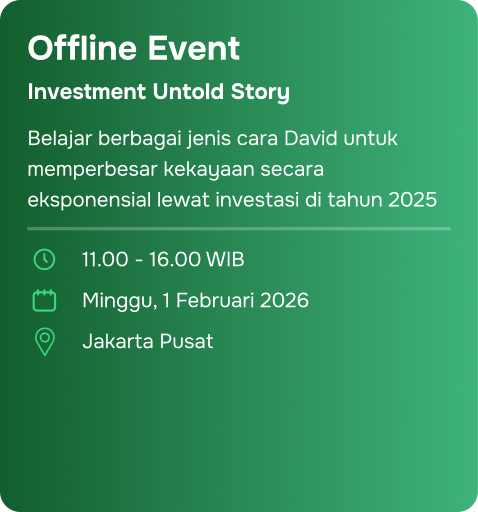 Offline Event

Investment Untold Story

Belajar berbagai jenis cara David untuk memperbesar kekayaan secara eksponensial lewat investasi di tahun 2025

11.00 - 16.00 WIB

Minggu, 1 Februari 2026

Jakarta Pusat